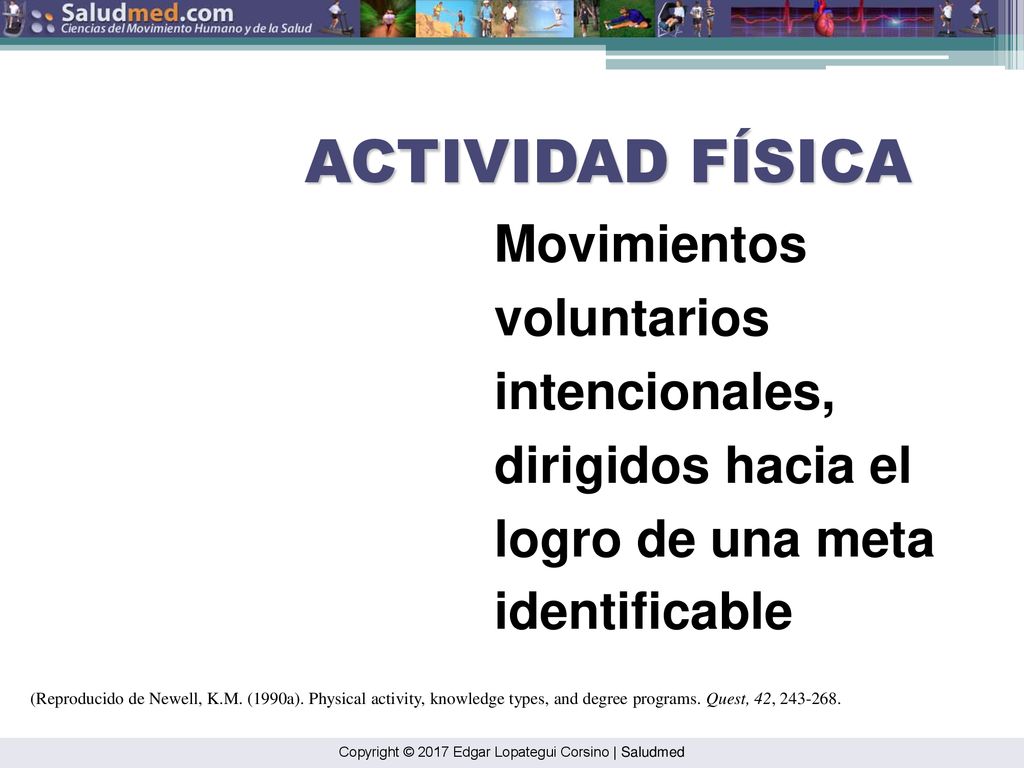 Saludmed.com
Ciencias del Movimiento Humano y de la Salud

ACTIVIDAD FÍSICA

Movimientos voluntarios intencionales, dirigidos hacia el logro de una meta identificable

(Reproducido de Newell, K.M. (1990a). Physical activity, knowledge types, and degree programs. Quest, 42, 243-268.

Copyright © 2017 Edgar Lopategui Corsino | Saludmed